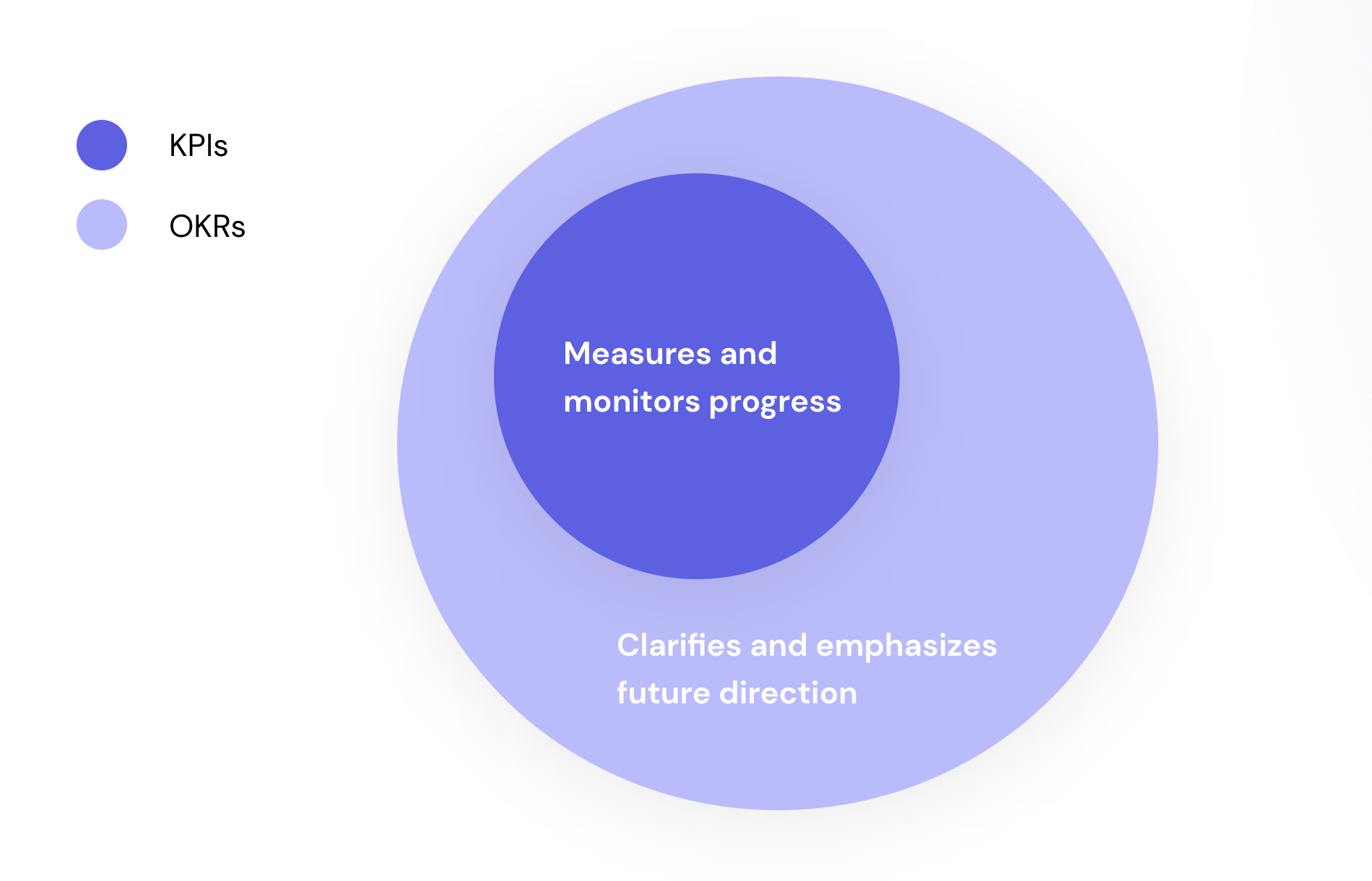 KPIs

OKRs

Measures and monitors progress

Clarifies and emphasizes future direction